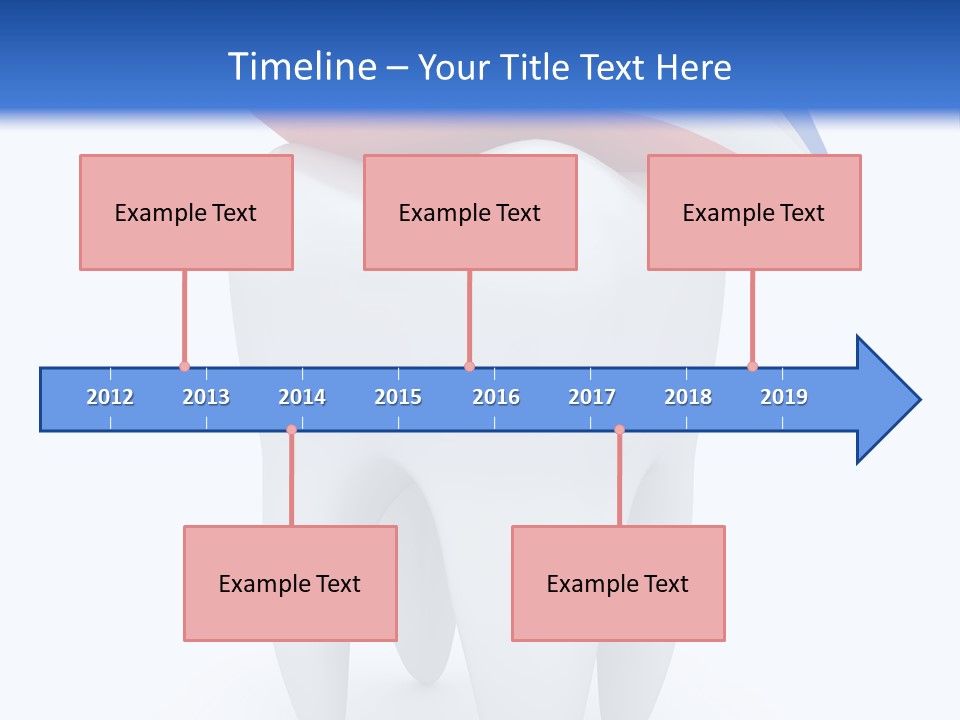 Timeline – Your Title Text Here

Example Text

Example Text

Example Text

2012 2013 2014 2015 2016 2017 2018 2019

Example Text

Example Text